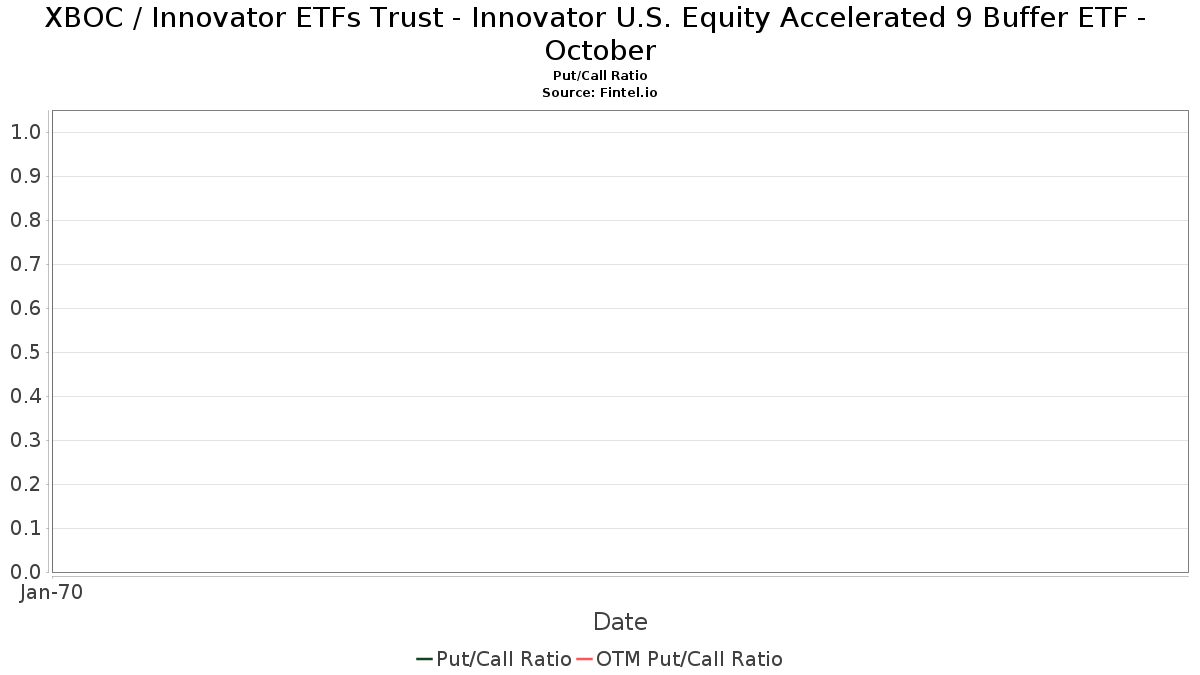 XBOC / Innovator ETFs Trust - Innovator U.S. Equity Accelerated 9 Buffer ETF - October
Put/Call Ratio
Source: Fintel.io

1.0
0.9
0.8
0.7
0.6
0.5
0.4
0.3
0.2
0.1
0.0

Jan-70

Date

Put/Call Ratio OTM Put/Call Ratio